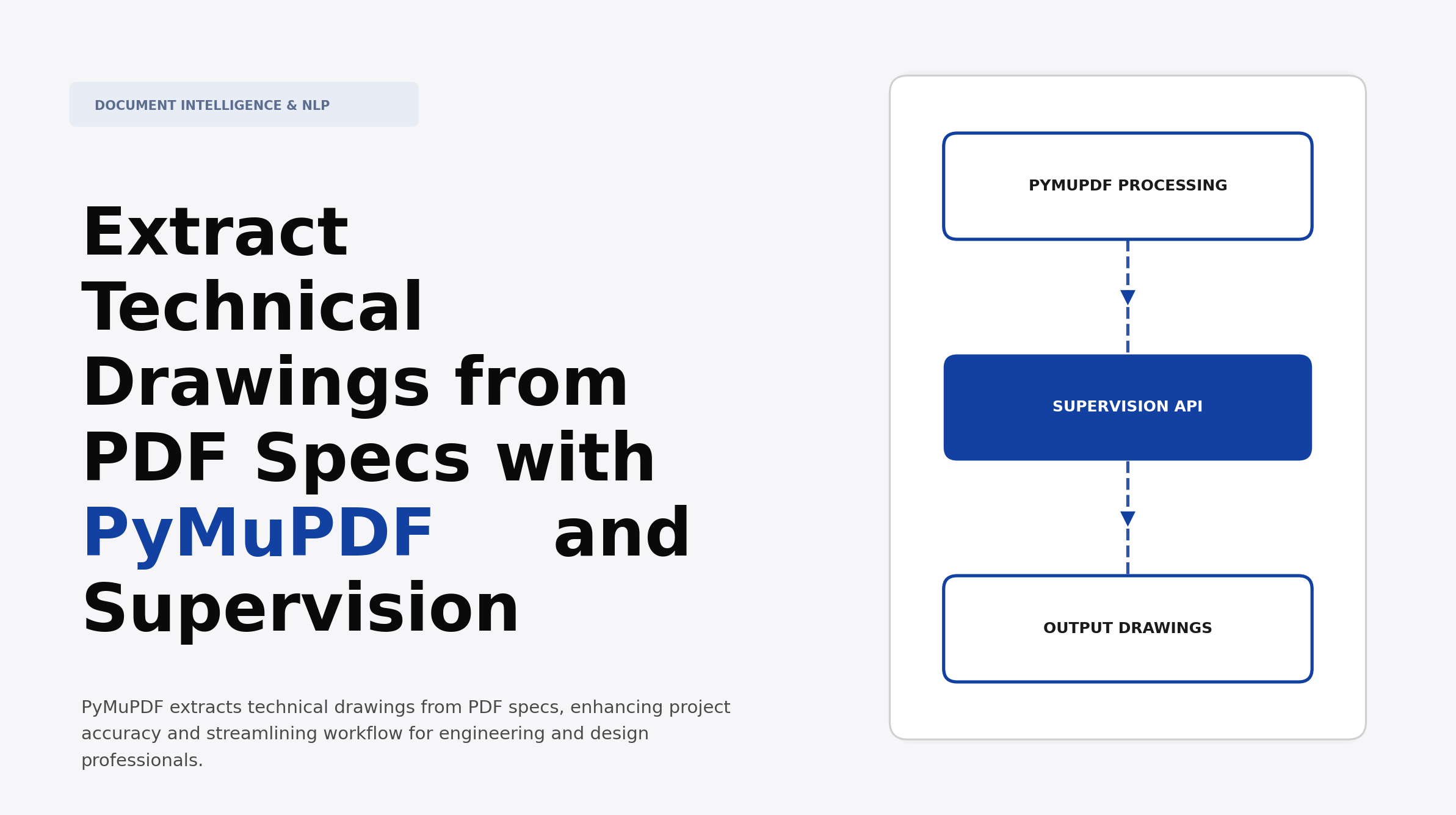 DOCUMENT INTELLIGENCE & NLP

Extract Technical Drawings from PDF Specs with PyMuPDF and Supervision

PyMuPDF extracts technical drawings from PDF specs, enhancing project accuracy and streamlining workflow for engineering and design professionals.

PYMUPDF PROCESSING

SUPERVISION API

OUTPUT DRAWINGS